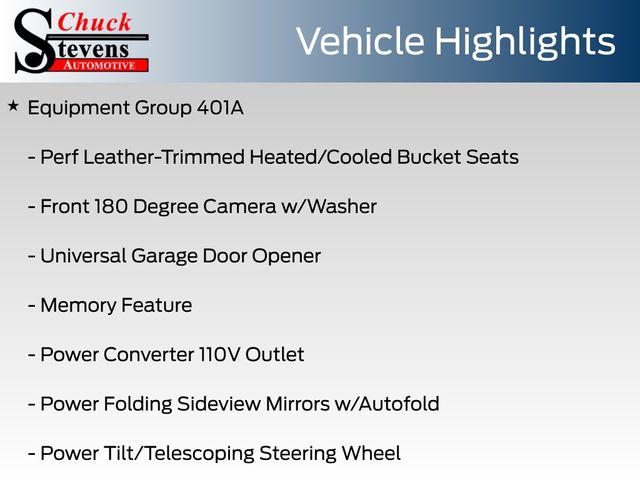 Chuck Stevens AUTOMOTIVE

Vehicle Highlights

★ Equipment Group 401A

- Perf Leather-Trimmed Heated/Cooled Bucket Seats

- Front 180 Degree Camera w/Washer

- Universal Garage Door Opener

- Memory Feature

- Power Converter 110V Outlet

- Power Folding Sideview Mirrors w/Autofold

- Power Tilt/Telescoping Steering Wheel